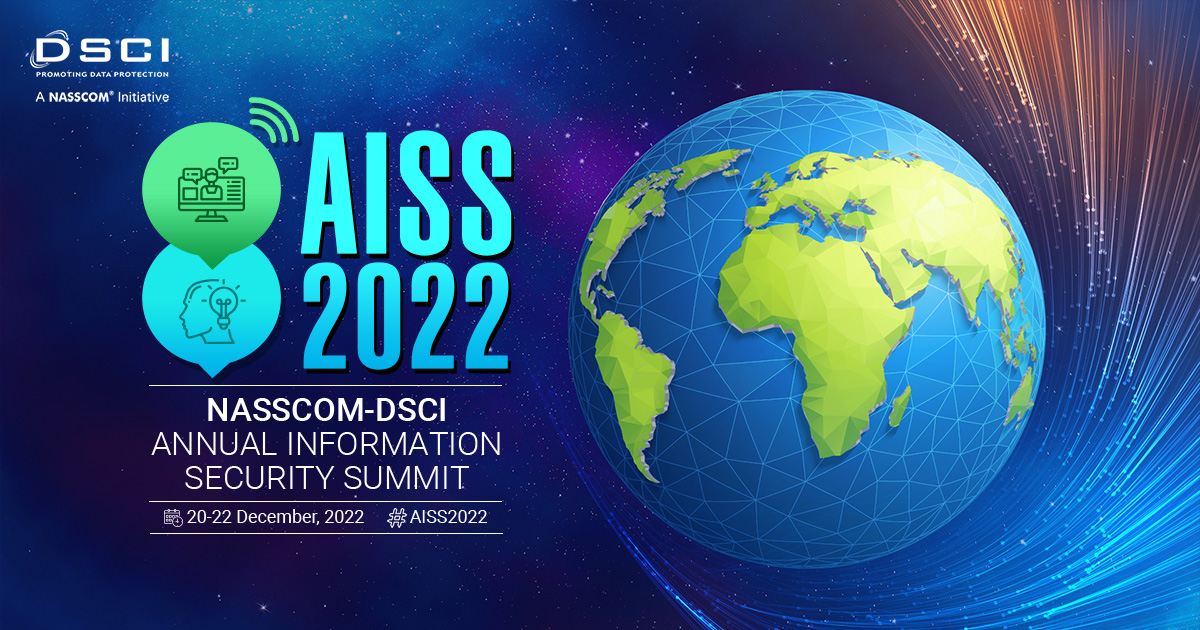 DSCI
PROMOTING DATA PROTECTION
A NASSCOM® Initiative

AISS 2022

NASSCOM-DSCI
ANNUAL INFORMATION SECURITY SUMMIT

20-22 December, 2022 #AISS2022